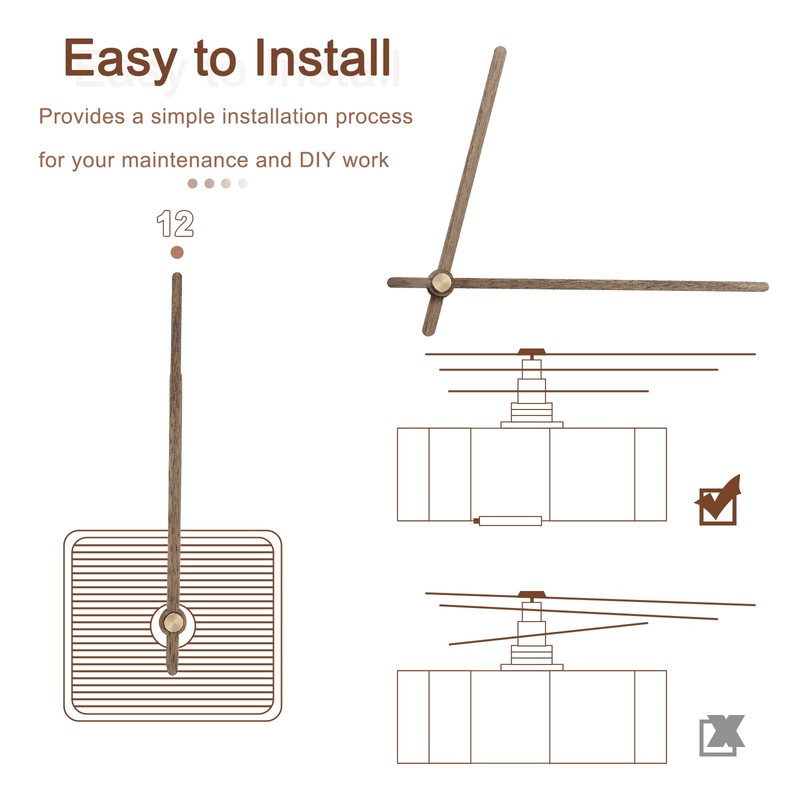 Easy to Install

Provides a simple installation process for your maintenance and DIY work

12